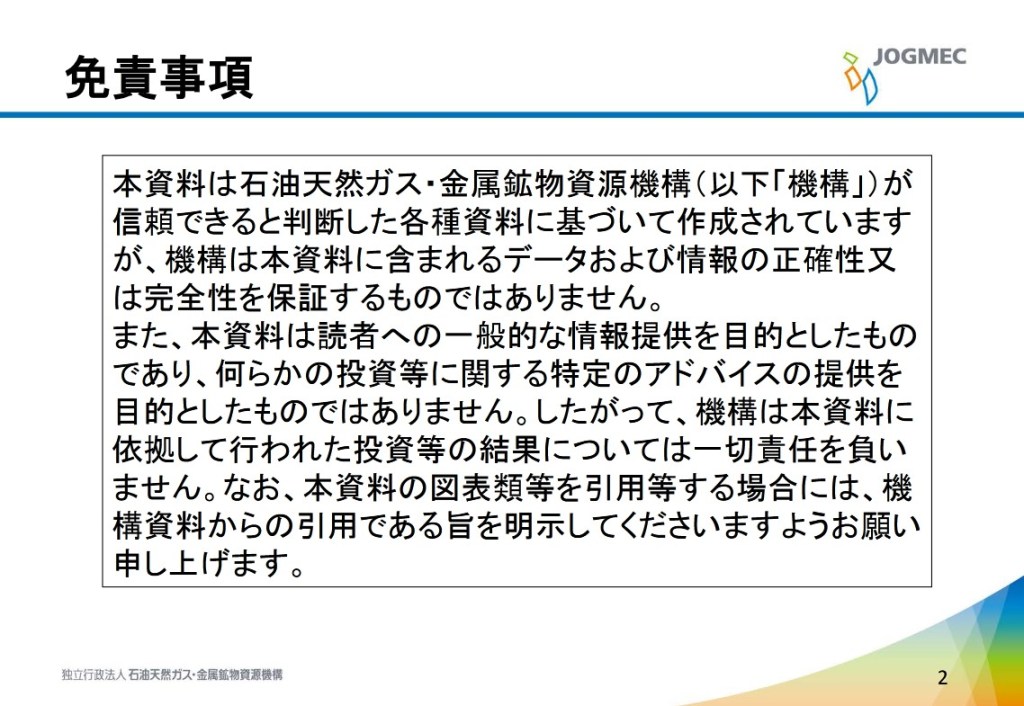 免責事項

JOGMEC

本資料は石油天然ガス・金属鉱物資源機構（以下「機構」）が信頼できると判断した各種資料に基づいて作成されていますが、機構は本資料に含まれるデータおよび情報の正確性又は完全性を保証するものではありません。
また、本資料は読者への一般的な情報提供を目的としたものであり、何らかの投資等に関する特定のアドバイスの提供を目的としたものではありません。したがって、機構は本資料に依拠して行われた投資等の結果については一切責任を負いません。なお、本資料の図表類等を引用等する場合には、機構資料からの引用である旨を明示してくださいますようお願い申し上げます。

独立行政法人 石油天然ガス・金属鉱物資源機構

2